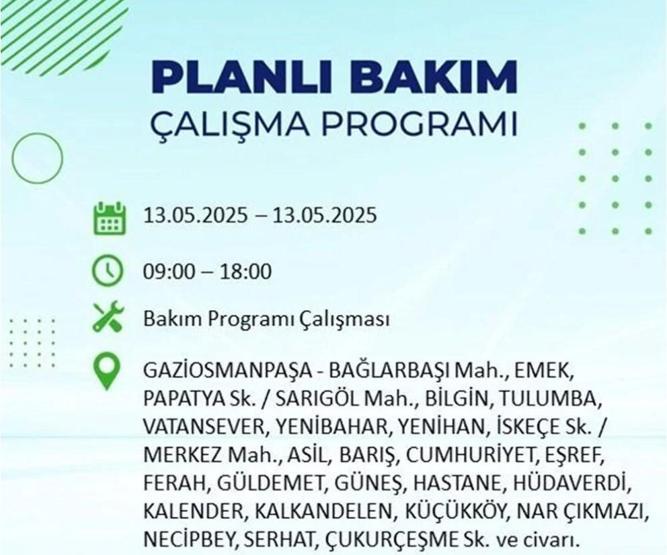 PLANLI BAKIM
ÇALIŞMA PROGRAMI

13.05.2025 – 13.05.2025

09:00 – 18:00

Bakım Programı Çalışması

GAZİOSMANPAŞA - BAĞLARBAŞI Mah., EMEK, PAPATYA Sk. / SARIGÖL Mah., BİLGİN, TULUMBA, VATANSEVER, YENİBAHAR, YENİHAN, İSKEÇE Sk. / MERKEZ Mah., ASİL, BARIŞ, CUMHURİYET, EŞREF, FERAH, GÜLDEMET, GÜNEŞ, HASTANE, HÜDAVERDİ, KALENDER, KALKANDELEN, KÜÇÜKKÖY, NAR ÇIKMAZI, NECİPBEY, SERHAT, ÇUKURÇEŞME Sk. ve civarı.